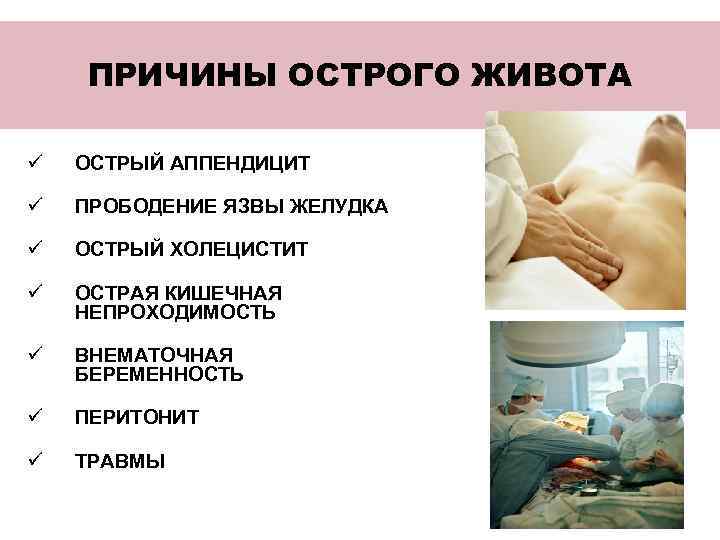 ПРИЧИНЫ ОСТРОГО ЖИВОТА

✓ ОСТРЫЙ АППЕНДИЦИТ

✓ ПРОБОДЕНИЕ ЯЗВЫ ЖЕЛУДКА

✓ ОСТРЫЙ ХОЛЕЦИСТИТ

✓ ОСТРАЯ КИШЕЧНАЯ НЕПРОХОДИМОСТЬ

✓ ВНЕМАТОЧНАЯ БЕРЕМЕННОСТЬ

✓ ПЕРИТОНИТ

✓ ТРАВМЫ